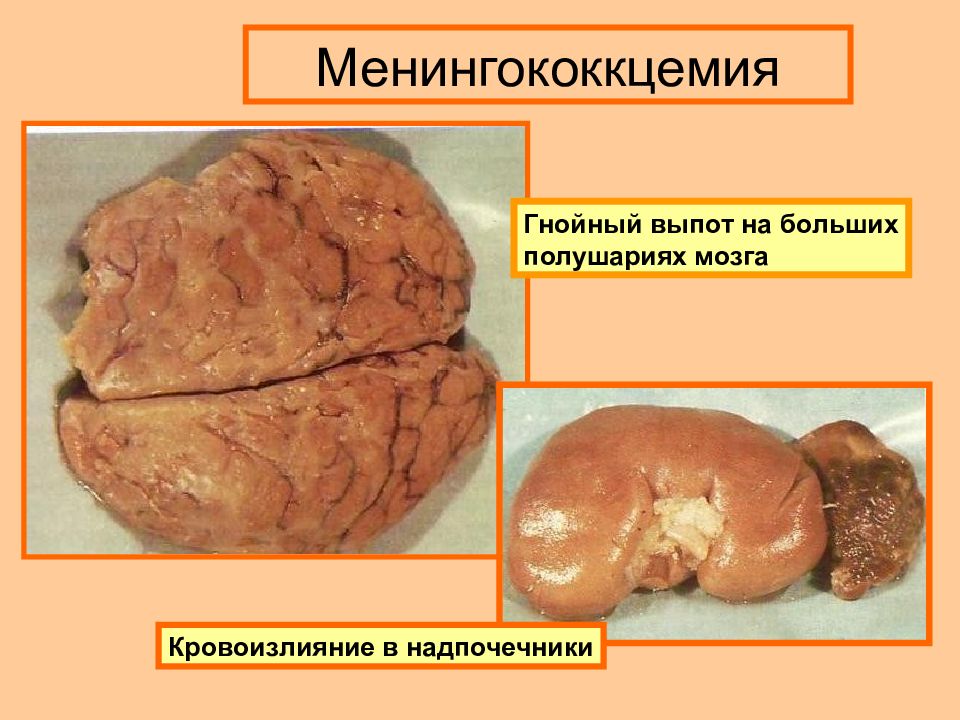 Менингококкцемия

Гнойный выпот на больших полушариях мозга

Кровоизлияние в надпочечники